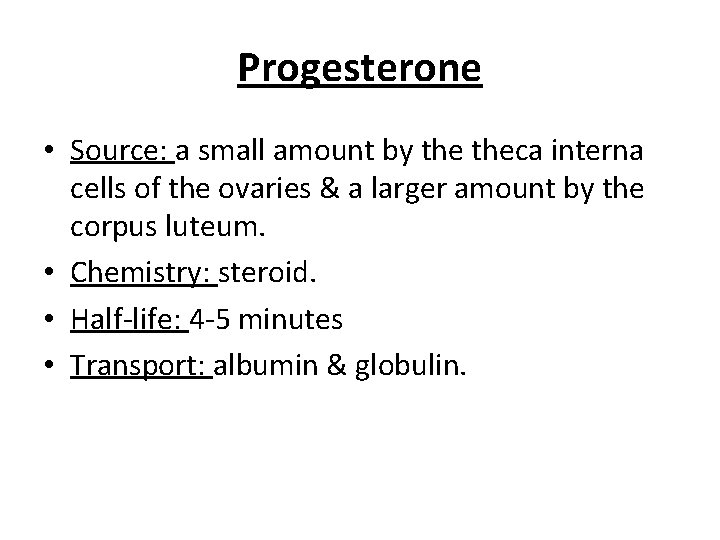 Progesterone

• Source: a small amount by the theca interna cells of the ovaries & a larger amount by the corpus luteum.
• Chemistry: steroid.
• Half-life: 4-5 minutes
• Transport: albumin & globulin.